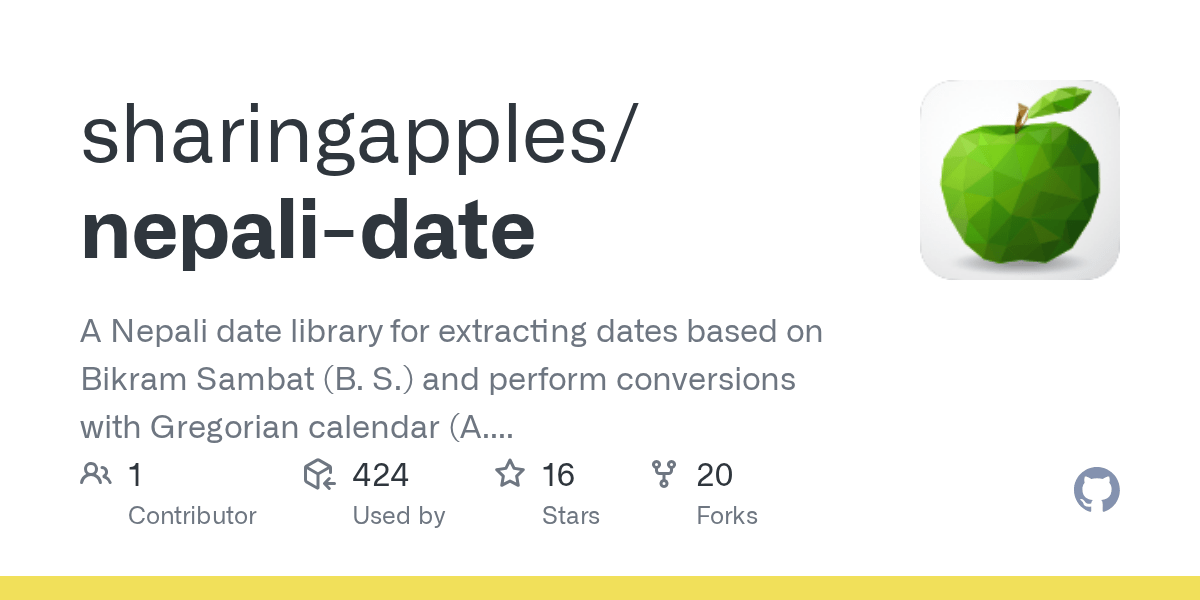 sharingapples/
nepali-date

A Nepali date library for extracting dates based on Bikram Sambat (B. S.) and perform conversions with Gregorian calendar (A....

1 Contributor

424 Used by

16 Stars

20 Forks